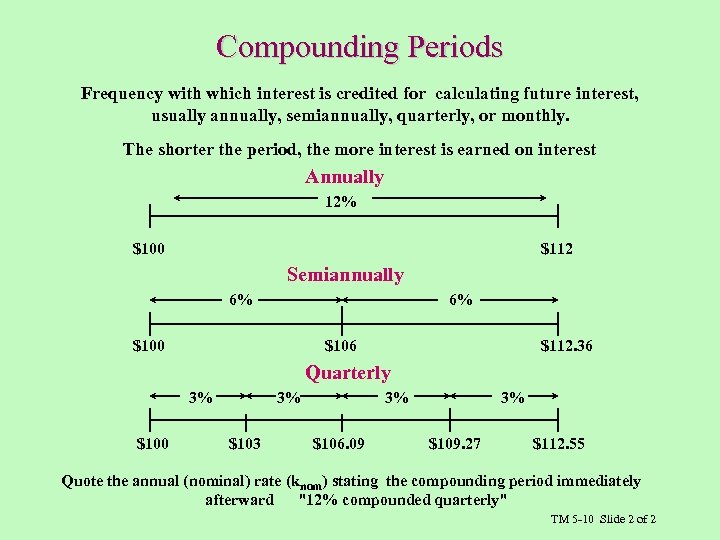 Compounding Periods

Frequency with which interest is credited for calculating future interest, usually annually, semiannually, quarterly, or monthly.

The shorter the period, the more interest is earned on interest

Annually

12%

\$100

\$112

Semiannually

6%

6%

\$100

\$106

\$112.36

Quarterly

3%

3%

3%

3%

\$100

\$103

\$106.09

\$109.27

\$112.55

Quote the annual (nominal) rate ($k_{nom}$) stating the compounding period immediately afterward "12% compounded quarterly"

TM 5-10 Slide 2 of 2